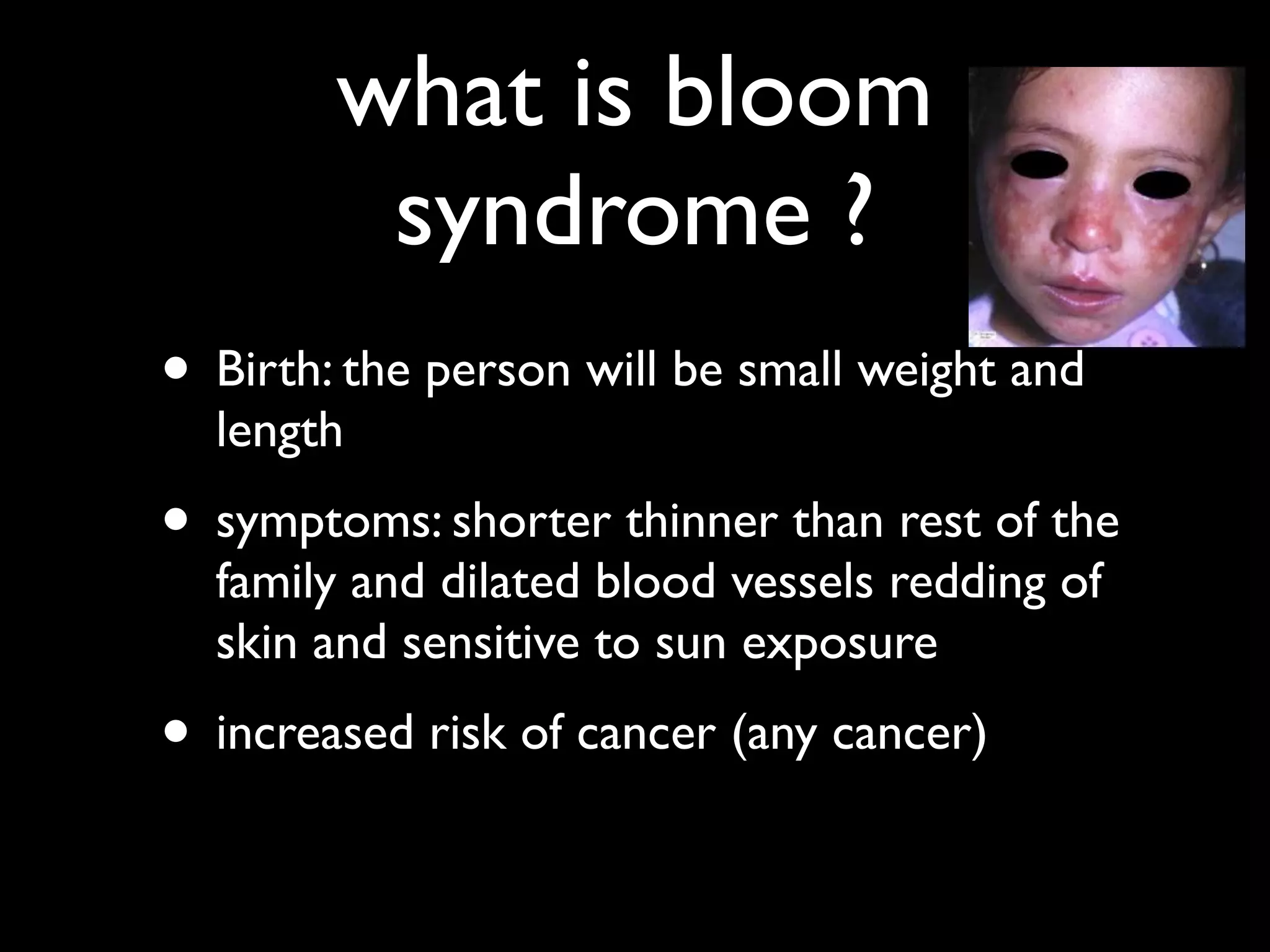 what is bloom syndrome ?

• Birth: the person will be small weight and length

• symptoms: shorter thinner than rest of the family and dilated blood vessels redding of skin and sensitive to sun exposure

• increased risk of cancer (any cancer)